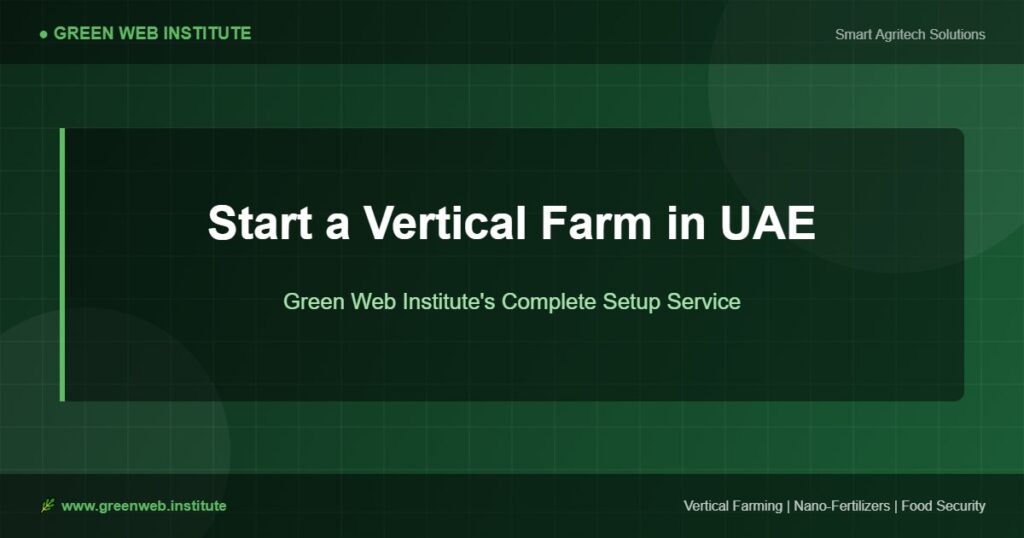 ● GREEN WEB INSTITUTE

Smart Agritech Solutions

Start a Vertical Farm in UAE

Green Web Institute's Complete Setup Service

www.greenweb.institute

Vertical Farming | Nano-Fertilizers | Food Security